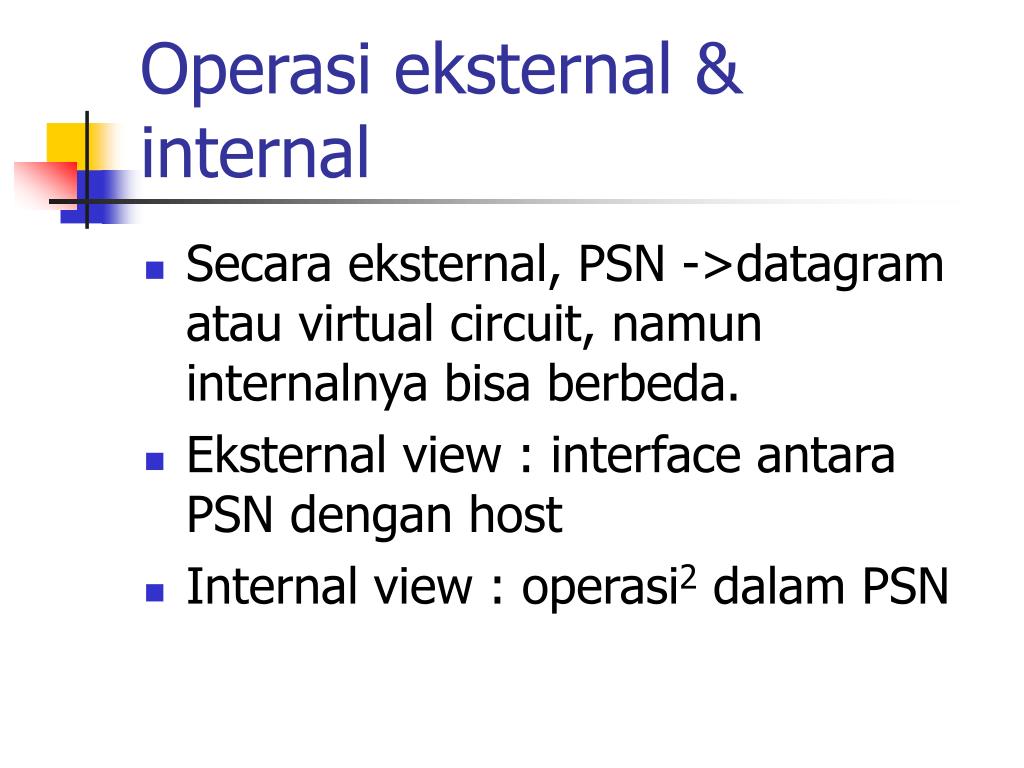 Operasi eksternal & internal

- Secara eksternal, PSN ->datagram atau virtual circuit, namun internalnya bisa berbeda.
- Eksternal view : interface antara PSN dengan host
- Internal view : operasi$^2$ dalam PSN